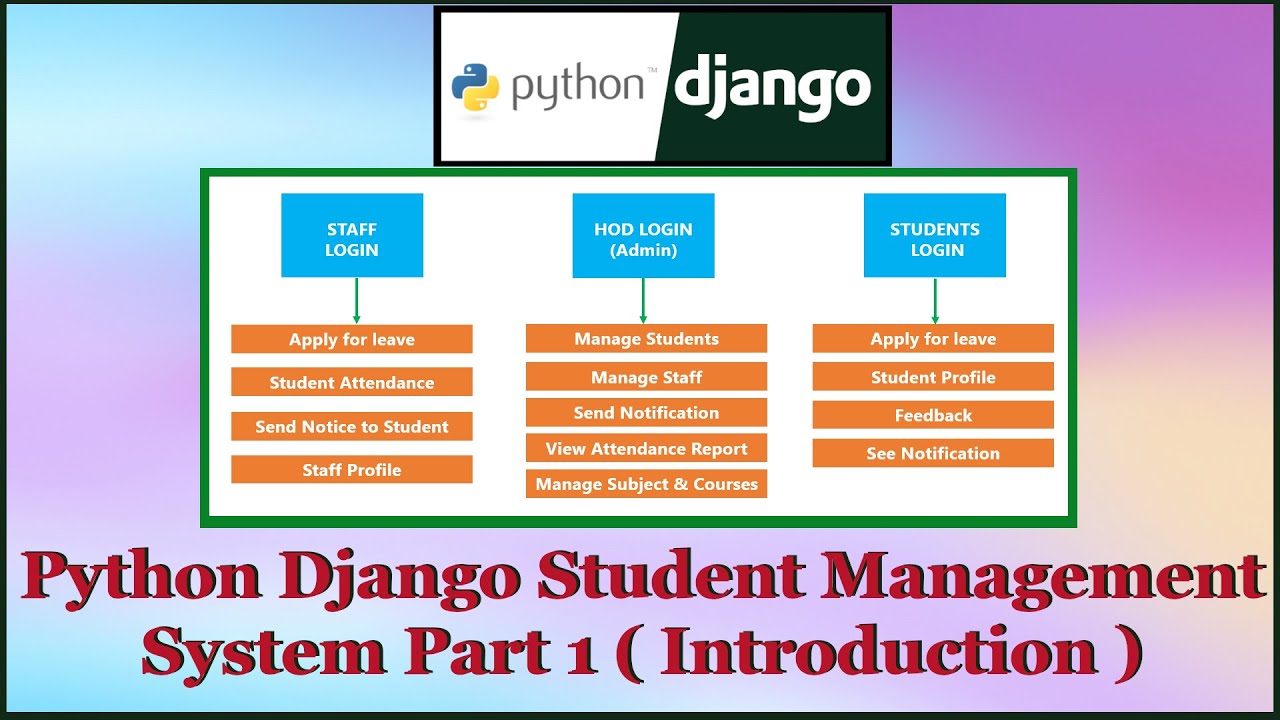 python™ django

STAFF LOGIN

Apply for leave

Student Attendance

Send Notice to Student

Staff Profile

HOD LOGIN (Admin)

Manage Students

Manage Staff

Send Notification

View Attendance Report

Manage Subject & Courses

STUDENTS LOGIN

Apply for leave

Student Profile

Feedback

See Notification

Python Django Student Management System Part 1 ( Introduction )